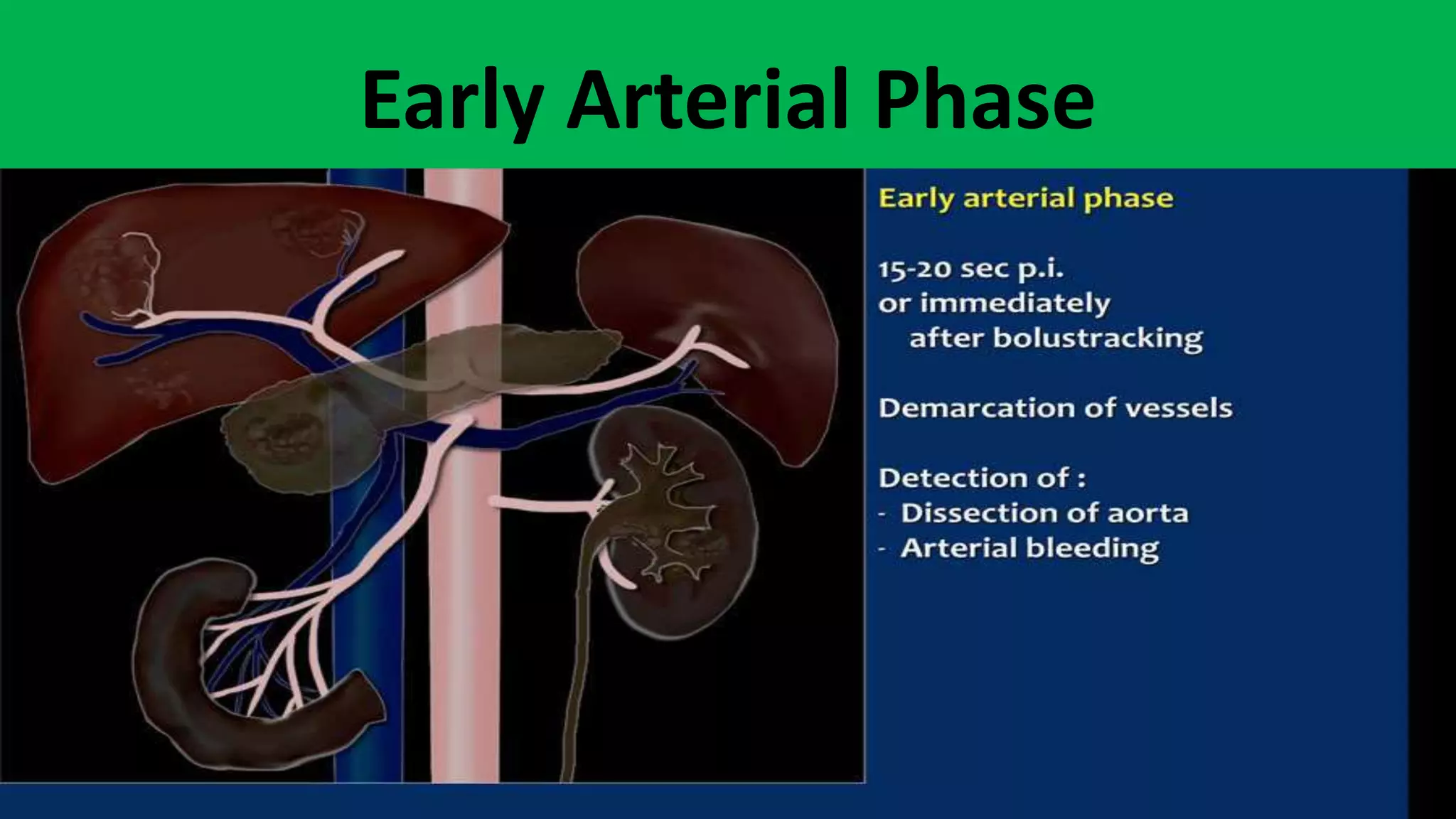 Early Arterial Phase

Early arterial phase

15-20 sec p.i.
or immediately
after bolustracking

Demarcation of vessels

Detection of :
- Dissection of aorta
- Arterial bleeding